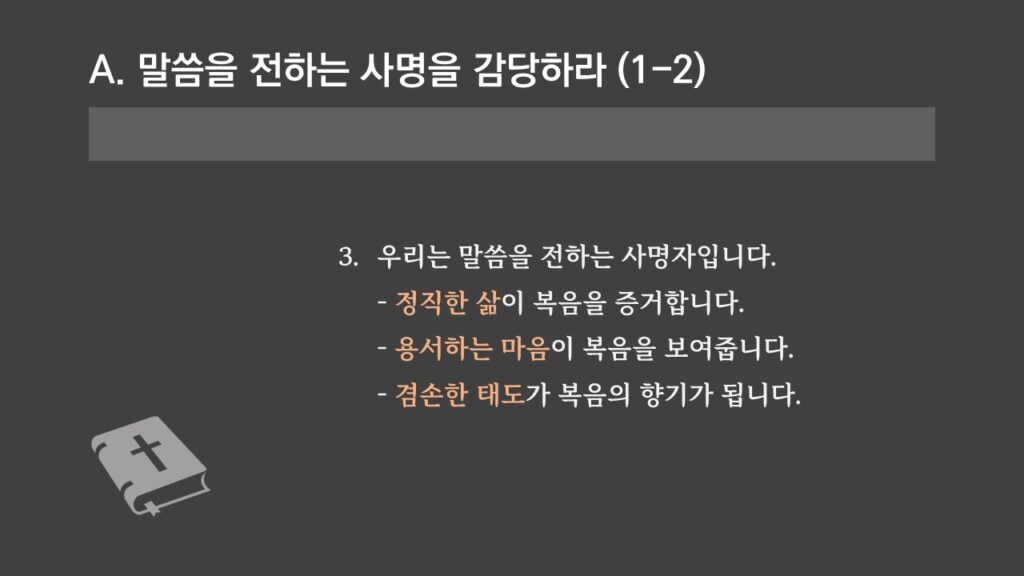 A. 말씀을 전하는 사명을 감당하라 (1-2)

3. 우리는 말씀을 전하는 사명자입니다.

- 정직한 삶이 복음을 증거합니다.
- 용서하는 마음이 복음을 보여줍니다.
- 겸손한 태도가 복음의 향기가 됩니다.